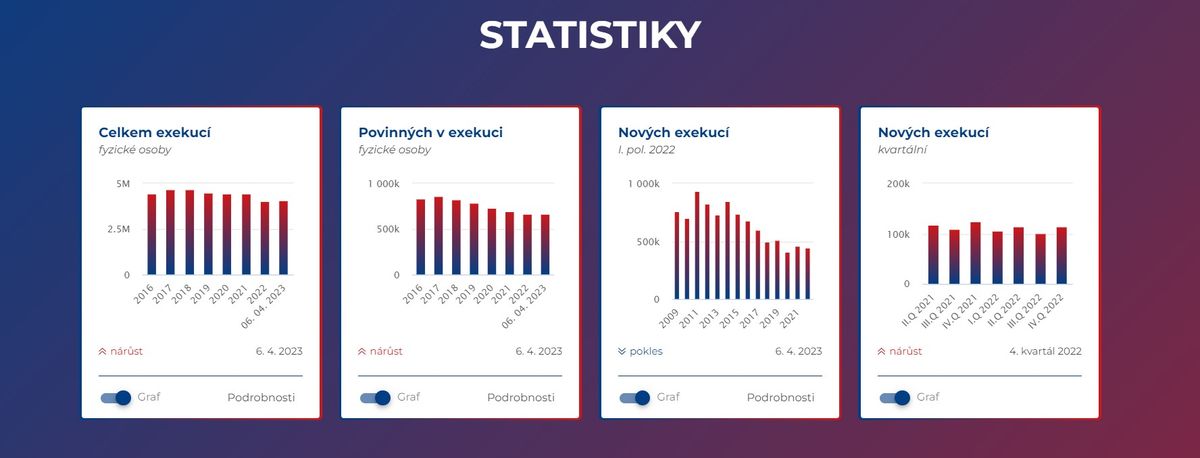 STATISTIKY

Celkem exekucí
fyzické osoby

5M
2.5M
0

2016
2017
2018
2019
2020
2021
2022
06. 04. 2023

nárůst
6. 4. 2023

Graf
Podrobnosti

Povinných v exekuci
fyzické osoby

1 000k
500k
0

2016
2017
2018
2019
2020
2021
2022
06. 04. 2023

nárůst
6. 4. 2023

Graf
Podrobnosti

Nových exekucí
I. pol. 2022

1 000k
500k
0

2009
2011
2013
2015
2017
2019
2021

pokles
6. 4. 2023

Graf
Podrobnosti

Nových exekucí
kvartální

200k
100k
0

II.Q 2021
III.Q 2021
IV.Q 2021
I.Q 2022
II.Q 2022
III.Q 2022
IV.Q 2022

nárůst
4. kvartál 2022

Graf